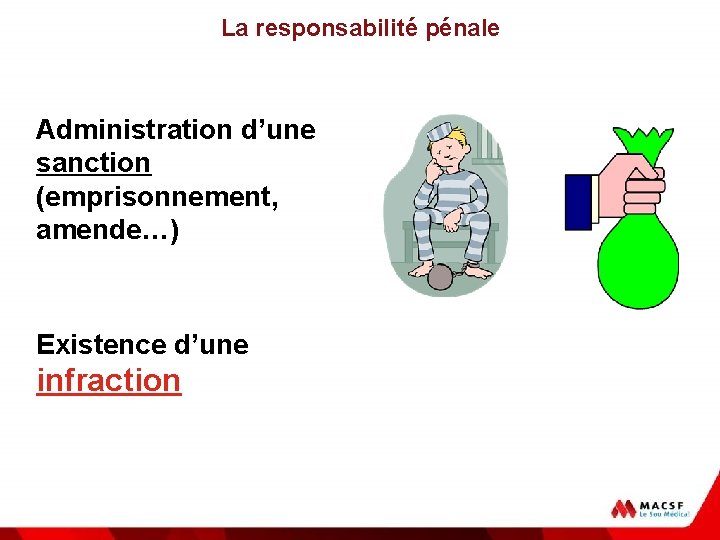 La responsabilité pénale

Administration d’une sanction (emprisonnement, amende…)

Existence d’une infraction

MACSF
Le Sou Médical